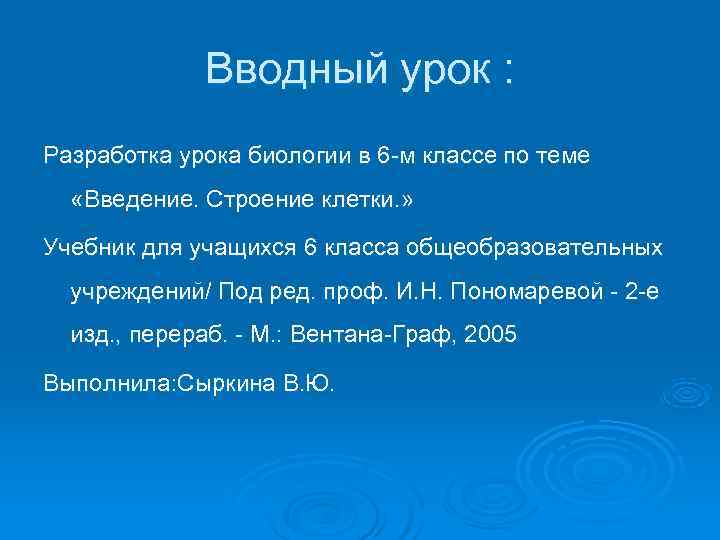 Вводный урок :

Разработка урока биологии в 6-м классе по теме «Введение. Строение клетки.»

Учебник для учащихся 6 класса общеобразовательных учреждений/ Под ред. проф. И.Н. Пономаревой - 2-е изд., перераб. - М.: Вентана-Граф, 2005

Выполнила:Сыркина В.Ю.